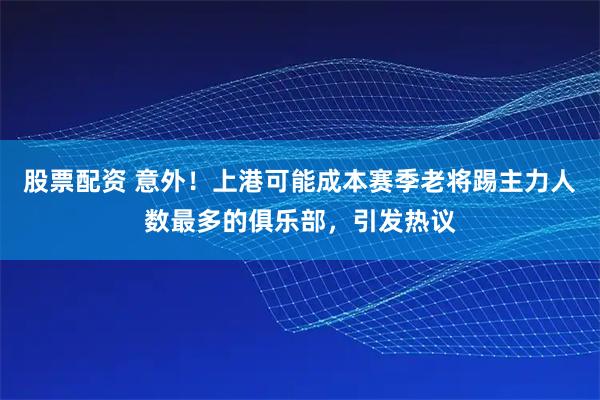 股票配资 意外！上港可能成本赛季老将踢主力人数最多的俱乐部，引发热议